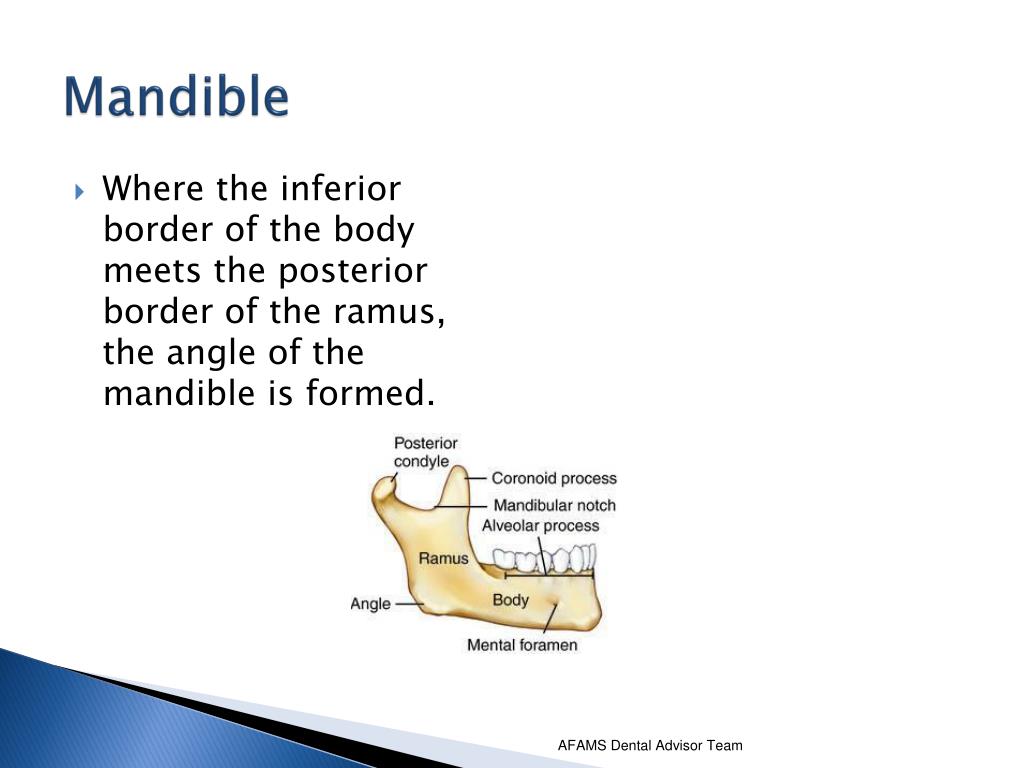 Mandible

Where the inferior border of the body meets the posterior border of the ramus, the angle of the mandible is formed.

Posterior condyle
Coronoid process
Mandibular notch
Alveolar process
Ramus
Angle
Body
Mental foramen

AFAMS Dental Advisor Team